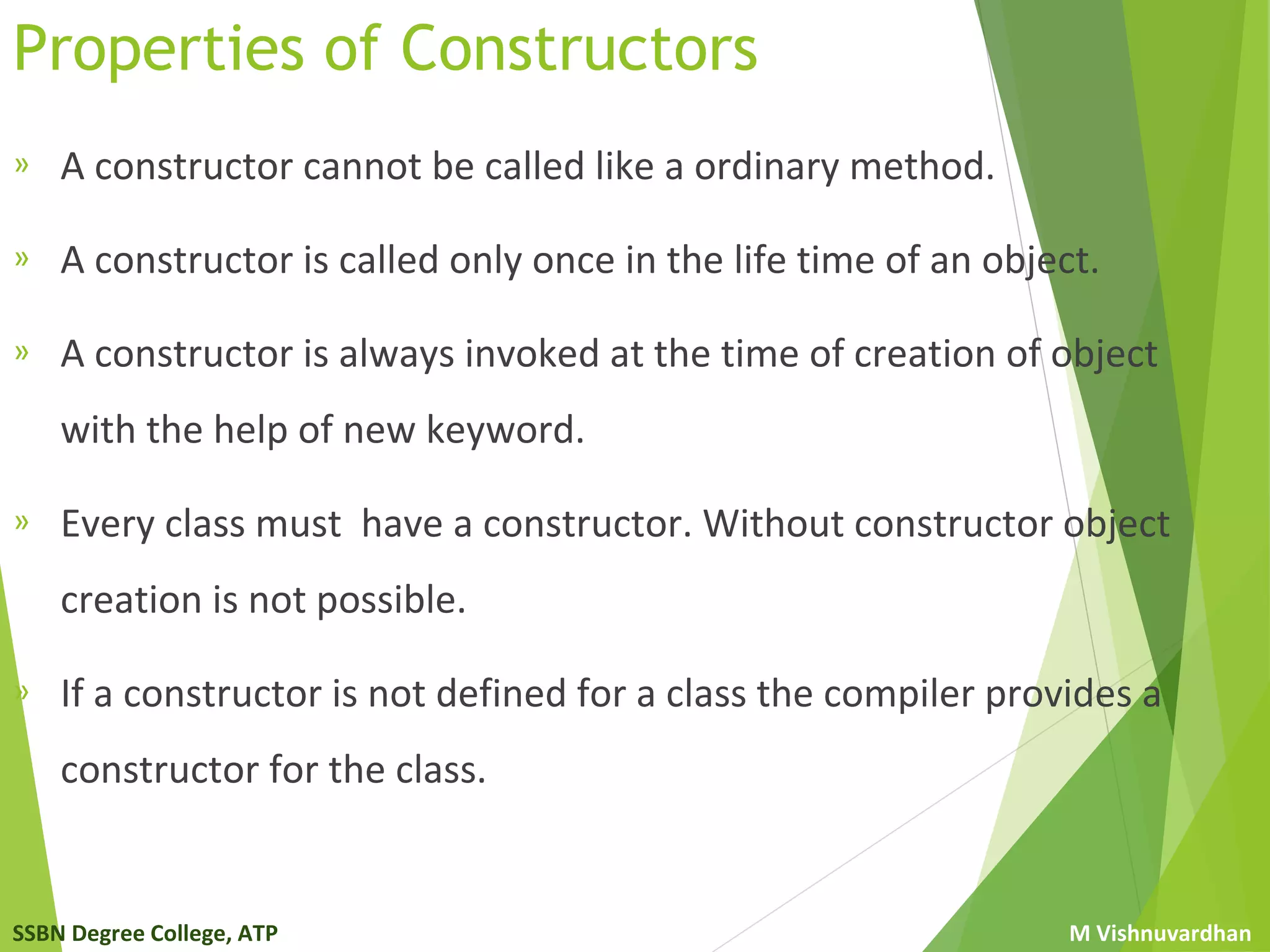 Properties of Constructors

» A constructor cannot be called like a ordinary method.

» A constructor is called only once in the life time of an object.

» A constructor is always invoked at the time of creation of object with the help of new keyword.

» Every class must  have a constructor. Without constructor object creation is not possible.

» If a constructor is not defined for a class the compiler provides a constructor for the class.

SSBN Degree College, ATP

M Vishnuvardhan